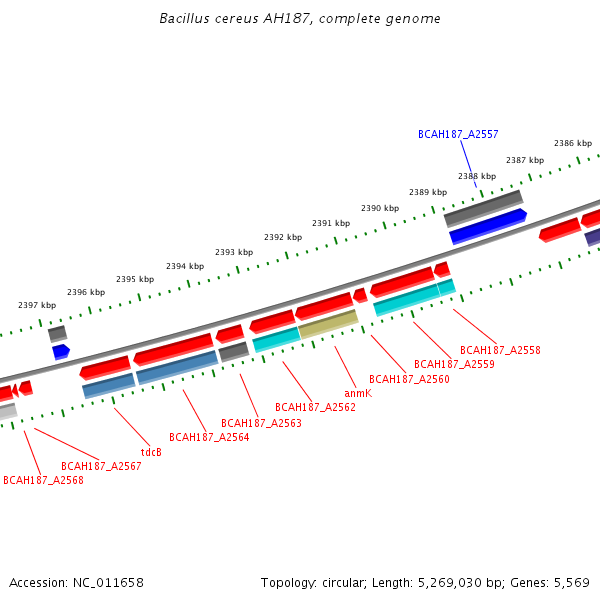 Bacillus cereus AH187, complete genome

BCAH187_A2557

2386 kbp
2387 kbp
2388 kbp
2389 kbp
2390 kbp
2391 kbp
2392 kbp
2393 kbp
2394 kbp
2395 kbp
2396 kbp
2397 kbp

BCAH187_A2558
BCAH187_A2559
BCAH187_A2560
anmK
BCAH187_A2562
BCAH187_A2563
BCAH187_A2564
tdcB
BCAH187_A2567
BCAH187_A2568

Accession: NC_011658

Topology: circular; Length: 5,269,030 bp; Genes: 5,569